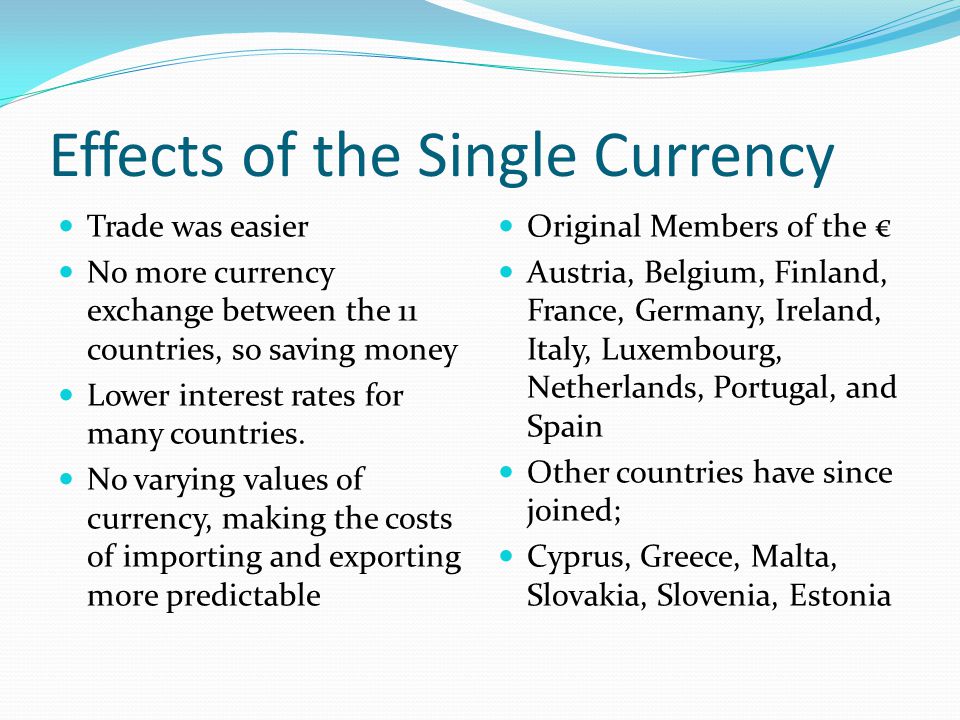 Effects of the Single Currency

- Trade was easier
- No more currency exchange between the 11 countries, so saving money
- Lower interest rates for many countries.
- No varying values of currency, making the costs of importing and exporting more predictable

- Original Members of the €
- Austria, Belgium, Finland, France, Germany, Ireland, Italy, Luxembourg, Netherlands, Portugal, and Spain
- Other countries have since joined;
- Cyprus, Greece, Malta, Slovakia, Slovenia, Estonia